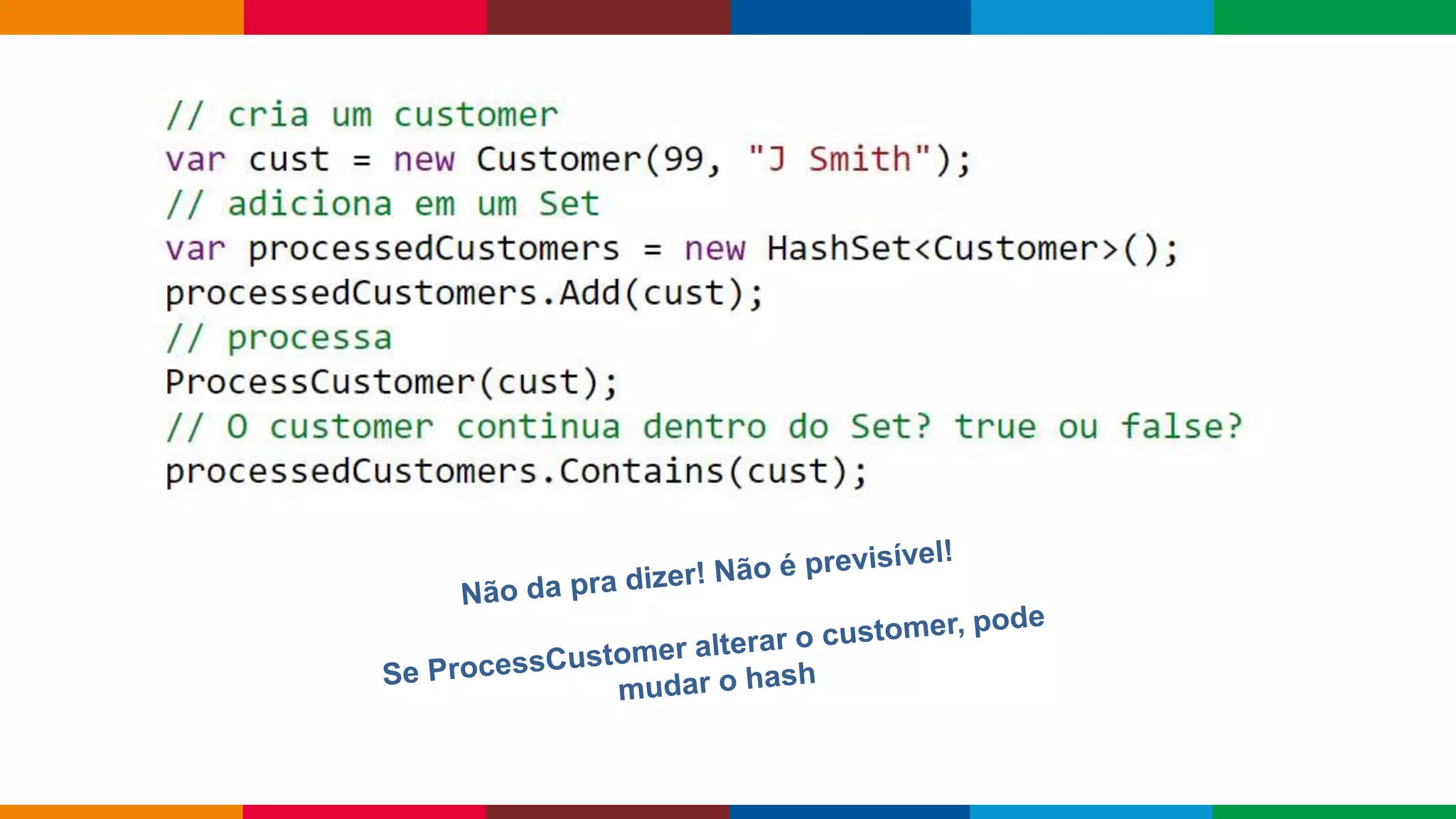 // cria um customer
var cust = new Customer(99, "J Smith");
// adiciona em um Set
var processedCustomers = new HashSet<Customer>();
processedCustomers.Add(cust);
// processa
ProcessCustomer(cust);
// O customer continua dentro do Set? true ou false?
processedCustomers.Contains(cust);

Não da pra dizer! Não é previsível!

Se ProcessCustomer alterar o customer, pode mudar o hash